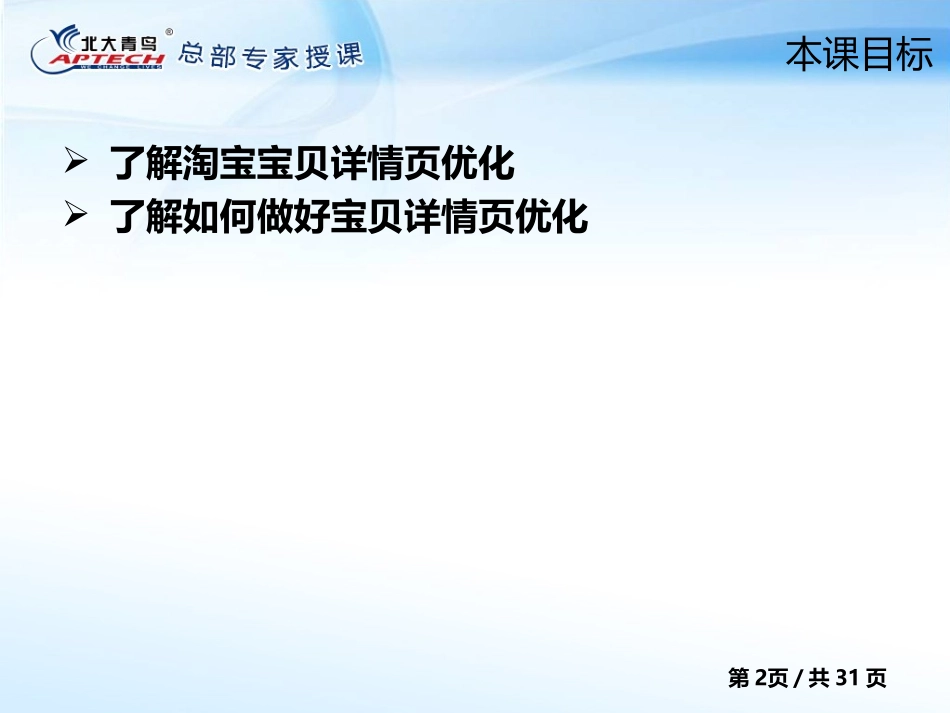 北大青鸟®
APTECH
WE CHANGE LIVES
总部专家授课

本课目标

➢ 了解淘宝宝贝详情页优化
➢ 了解如何做好宝贝详情页优化

第 2页 / 共 31 页